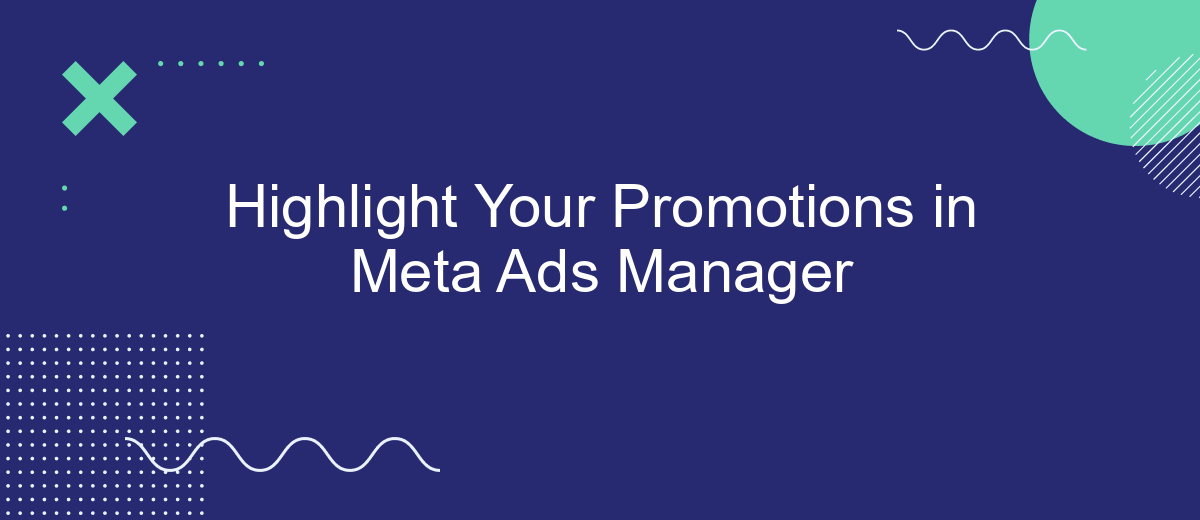 Highlight Your Promotions in Meta Ads Manager